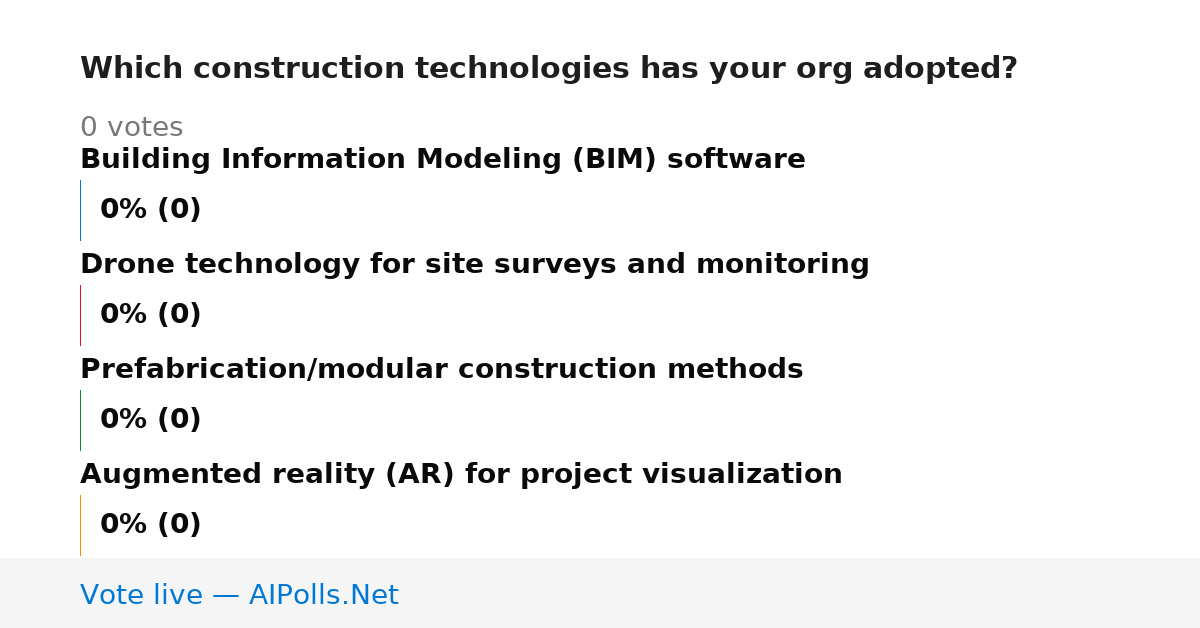 Which construction technologies has your org adopted?

0 votes

Building Information Modeling (BIM) software

0% (0)

Drone technology for site surveys and monitoring

0% (0)

Prefabrication/modular construction methods

0% (0)

Augmented reality (AR) for project visualization

0% (0)

Vote live — AIPolls.Net